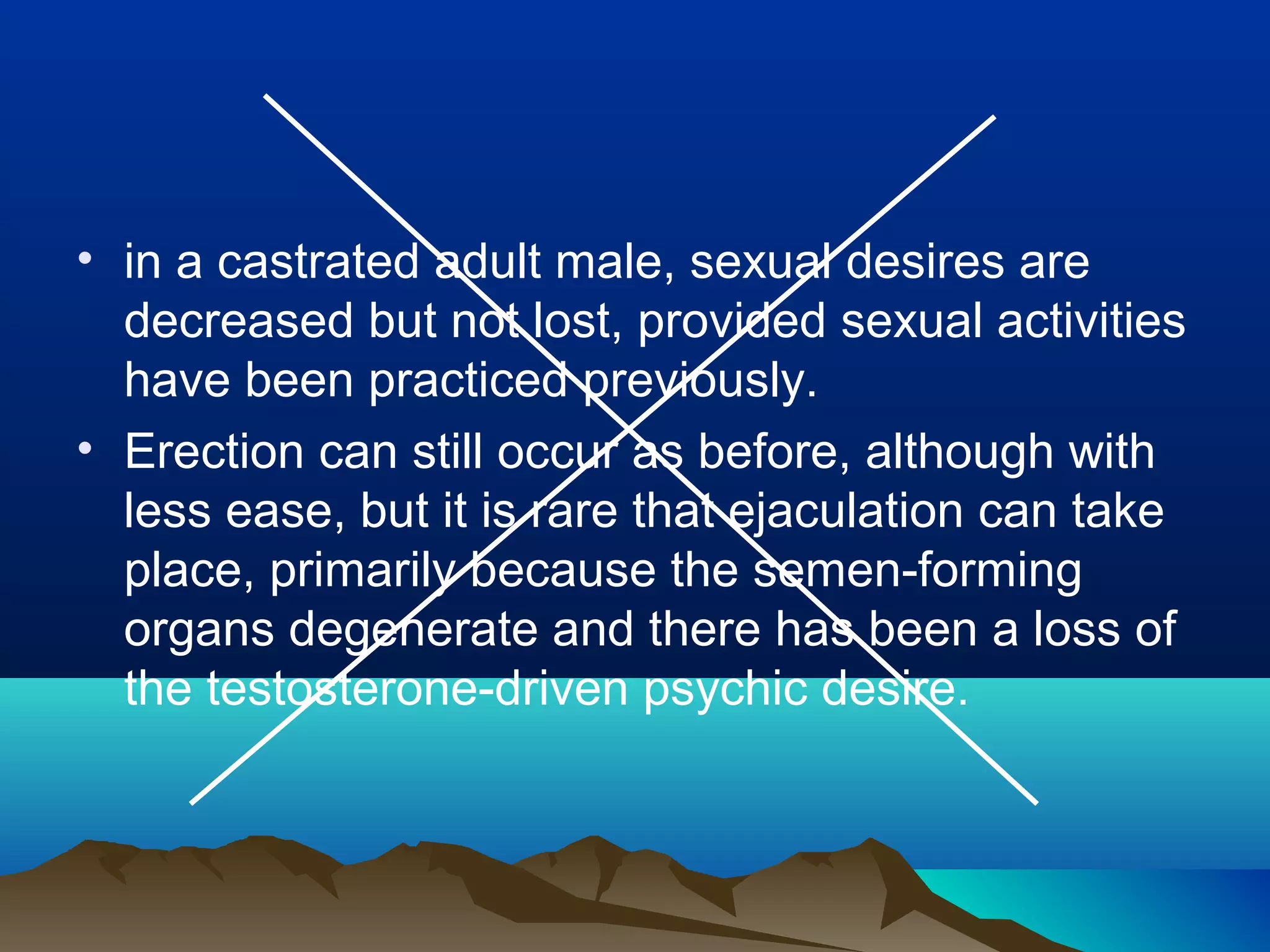 • in a castrated adult male, sexual desires are decreased but not lost, provided sexual activities have been practiced previously.

• Erection can still occur as before, although with less ease, but it is rare that ejaculation can take place, primarily because the semen-forming organs degenerate and there has been a loss of the testosterone-driven psychic desire.